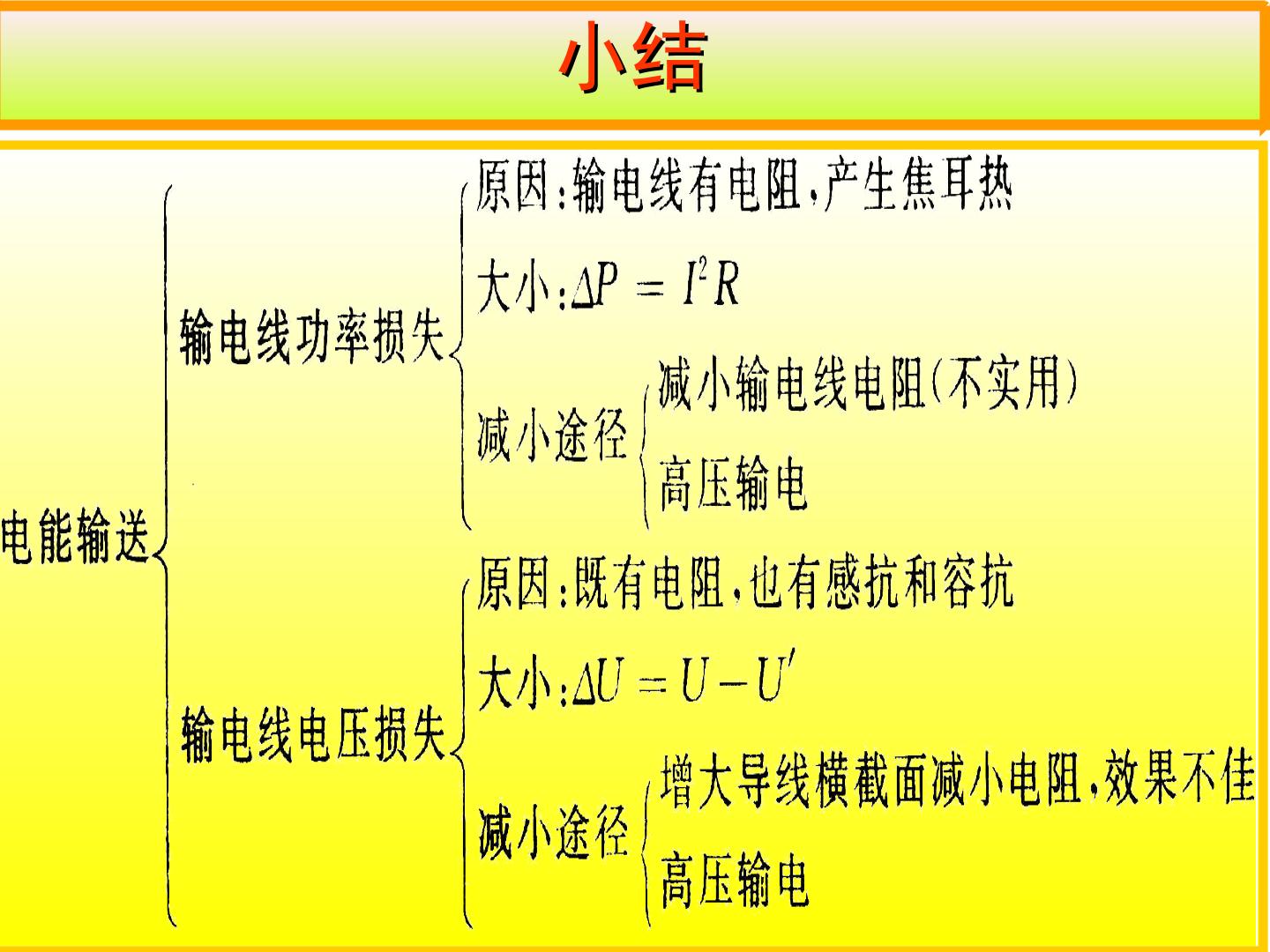 小结

电能输送

输电线功率损失

原因:输电线有电阻,产生焦耳热

大小:$\Delta P = I^2R$

减小途径

减小输电线电阻(不实用)

高压输电

输电线电压损失

原因:既有电阻,也有感抗和容抗

大小:$\Delta U = U - U'$

减小途径

增大导线横截面减小电阻,效果不佳

高压输电